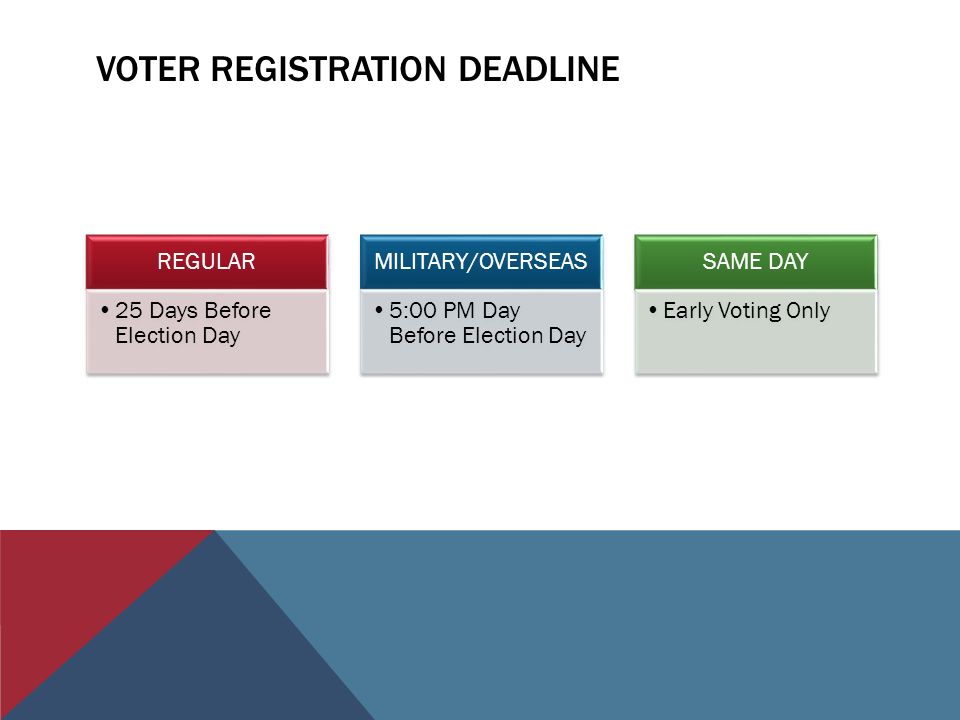 VOTER REGISTRATION DEADLINE

REGULAR

• 25 Days Before Election Day

MILITARY/OVERSEAS

• 5:00 PM Day Before Election Day

SAME DAY

• Early Voting Only